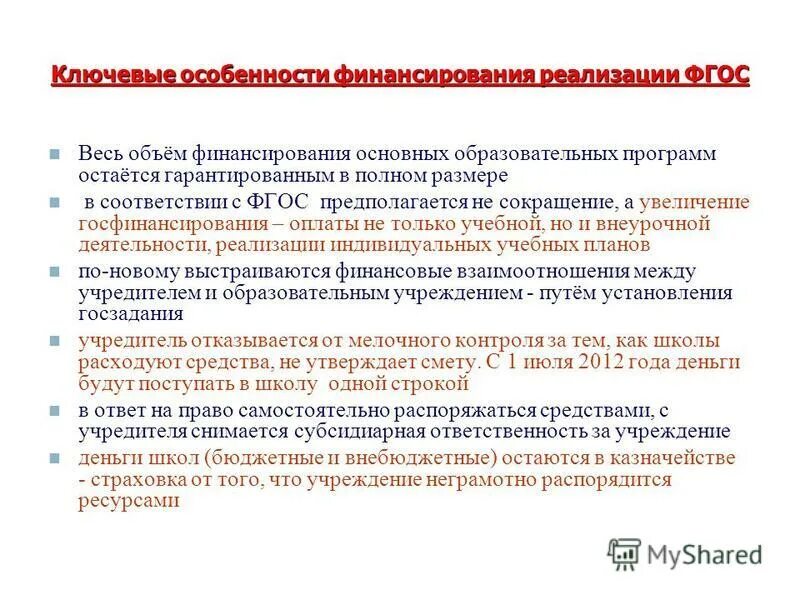 Ключевые особенности финансирования реализации ФГОС

Весь объём финансирования основных образовательных программ остаётся гарантированным в полном размере

в соответствии с ФГОС предполагается не сокращение, а увеличение госфинансирования – оплаты не только учебной, но и внеурочной деятельности, реализации индивидуальных учебных планов

по-новому выстраиваются финансовые взаимоотношения между учредителем и образовательным учреждением - путём установления госзадания

учредитель отказывается от мелочного контроля за тем, как школы расходуют средства, не утверждает смету. С 1 июля 2012 года деньги будут поступать в школу одной строкой

в ответ на право самостоятельно распоряжаться средствами, с учредителя снимается субсидиарная ответственность за учреждение

деньги школ (бюджетные и внебюджетные) остаются в казначействе - страховка от того, что учреждение неграмотно распорядится ресурсами

MyShared